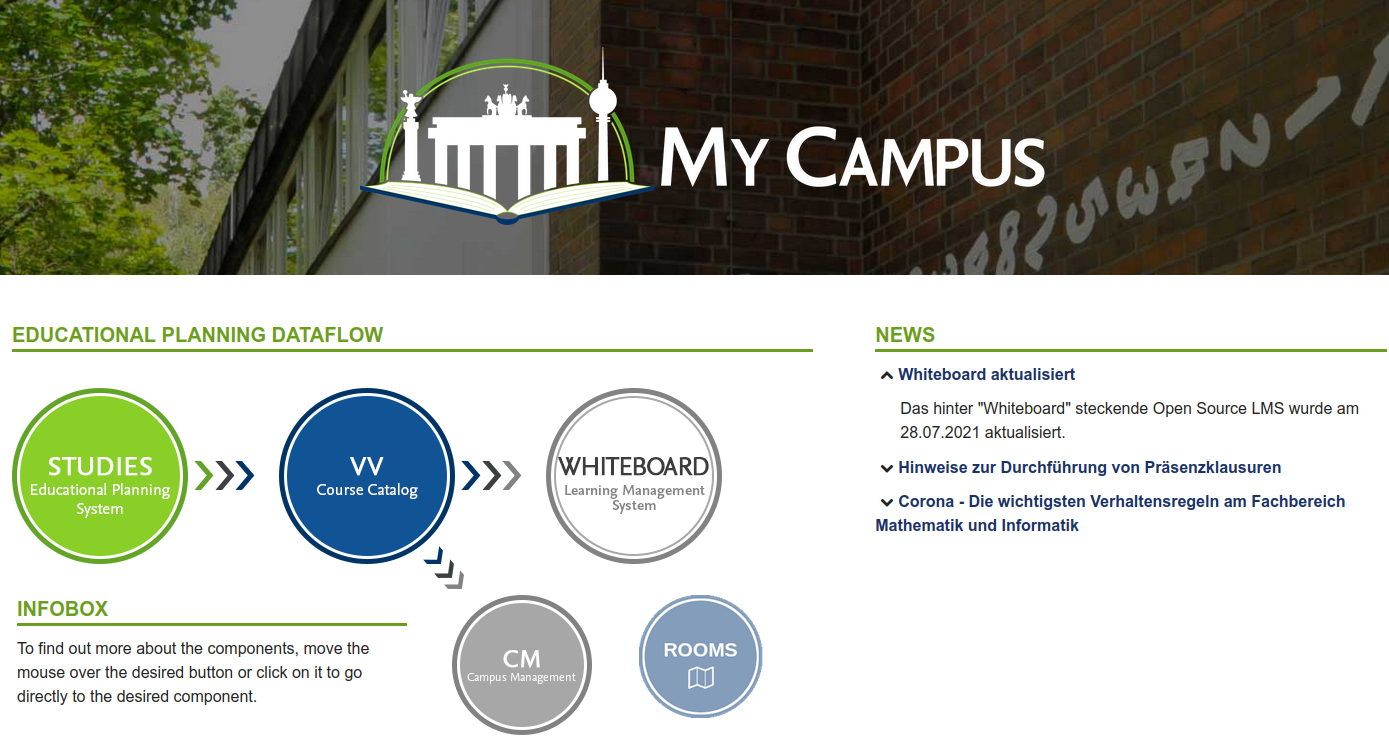 MY CAMPUS

EDUCATIONAL PLANNING DATAFLOW

STUDIES
Educational Planning System

VV
Course Catalog

WHITEBOARD
Learning Management System

CM
Campus Management

ROOMS

INFOBOX

To find out more about the components, move the mouse over the desired button or click on it to go directly to the desired component.

NEWS

Whiteboard aktualisiert

Das hinter "Whiteboard" steckende Open Source LMS wurde am 28.07.2021 aktualisiert.

Hinweise zur Durchführung von Präsenzklausuren

Corona - Die wichtigsten Verhaltensregeln am Fachbereich Mathematik und Informatik